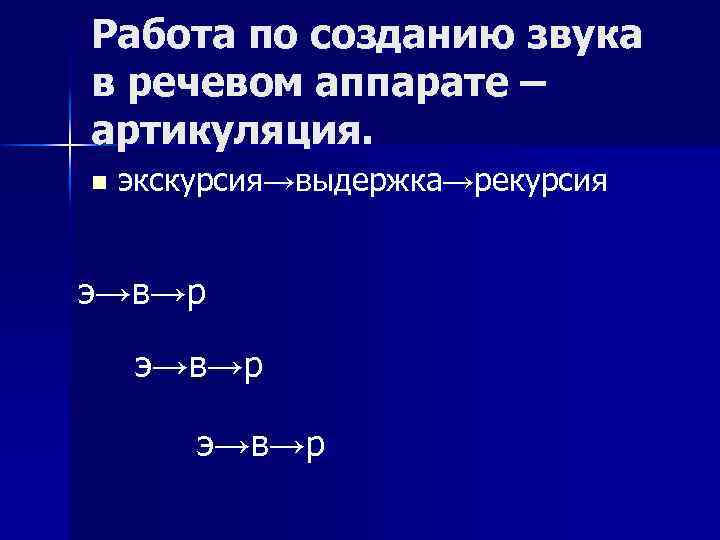 Работа по созданию звука в речевом аппарате – артикуляция.

экскурсия→выдержка→рекурсия

э→в→р

э→в→р

э→в→р